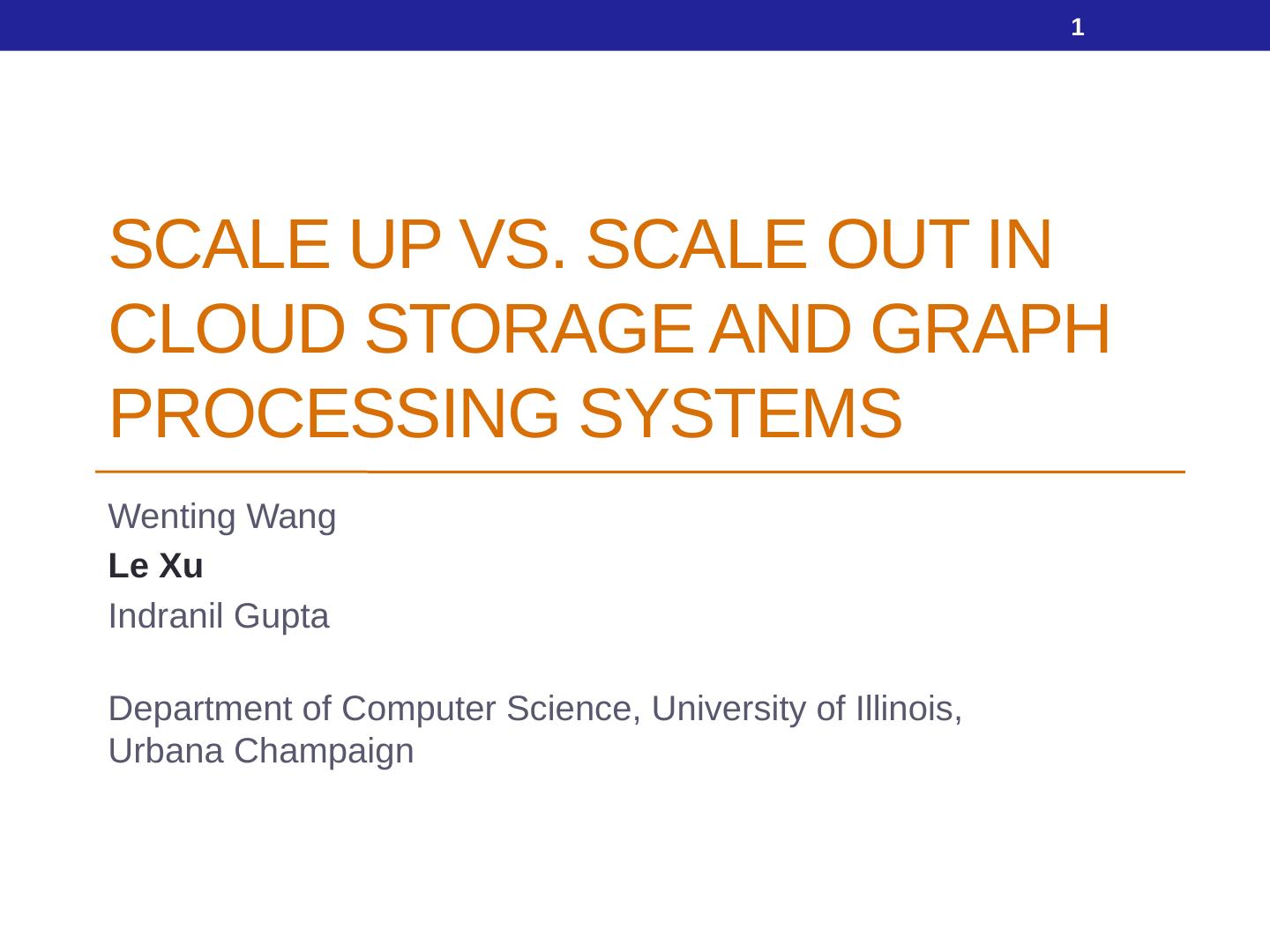 1

SCALE UP VS. SCALE OUT IN CLOUD STORAGE AND GRAPH PROCESSING SYSTEMS

Wenting Wang
Le Xu
Indranil Gupta

Department of Computer Science, University of Illinois, Urbana Champaign